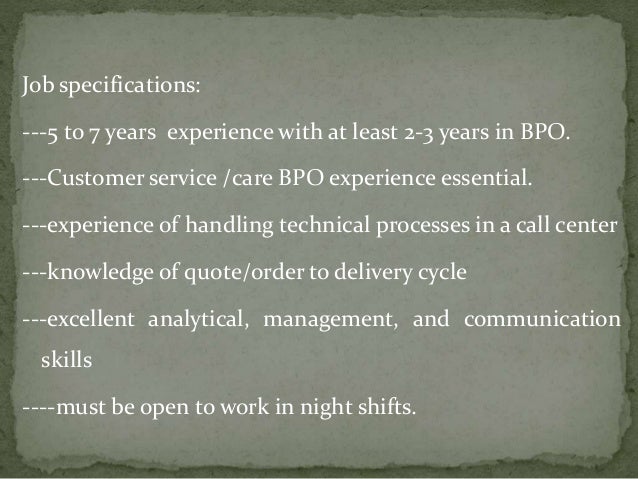 Job specifications:

---5 to 7 years experience with at least 2-3 years in BPO.

---Customer service /care BPO experience essential.

---experience of handling technical processes in a call center

---knowledge of quote/order to delivery cycle

---excellent analytical, management, and communication skills

----must be open to work in night shifts.